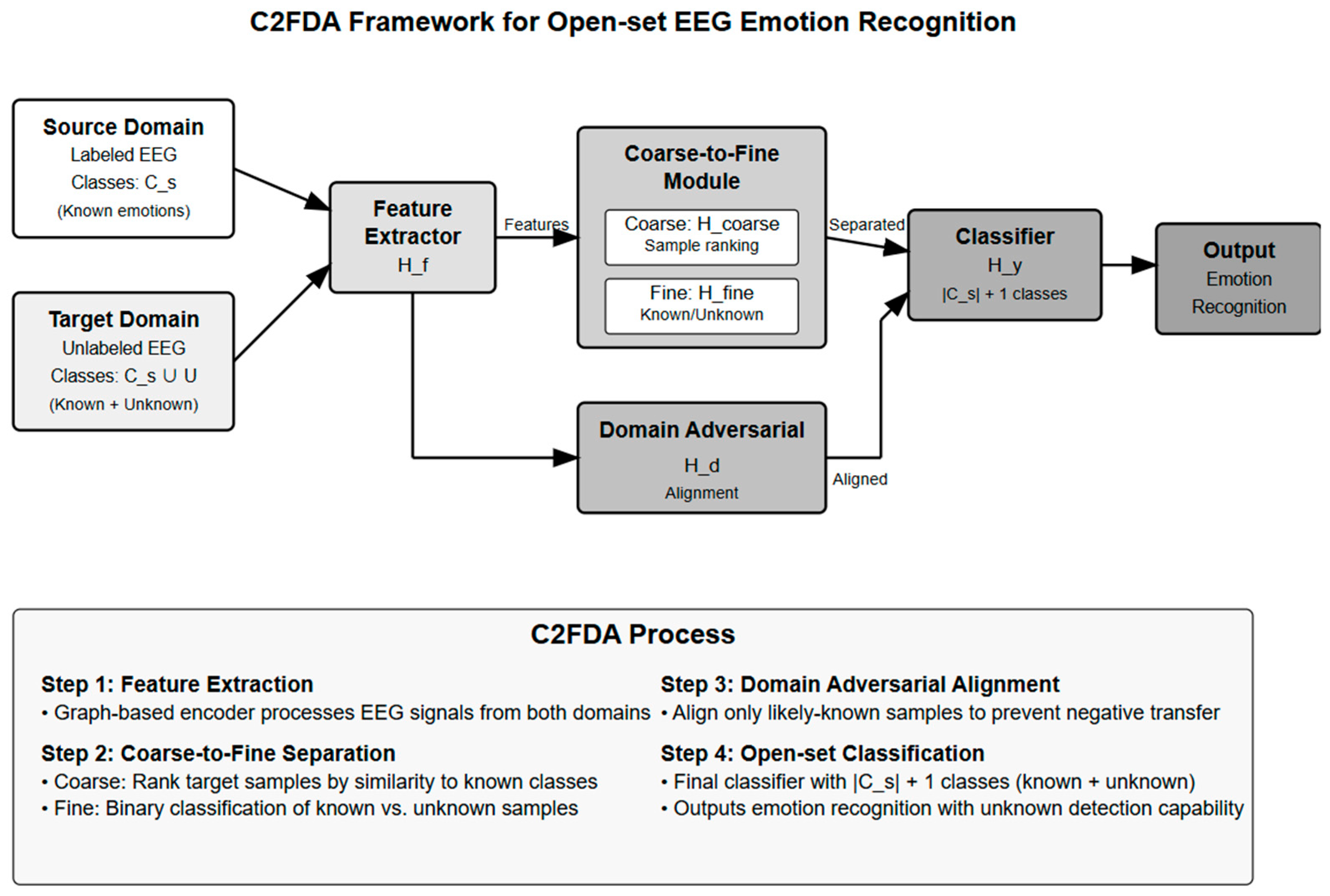 C2FDA Framework for Open-set EEG Emotion Recognition

Source Domain
Labeled EEG
Classes: C_s
(Known emotions)

Target Domain
Unlabeled EEG
Classes: C_s ∪ U
(Known + Unknown)

Feature Extractor
H_f

Features

Coarse-to-Fine Module
Coarse: H_coarse
Sample ranking
Fine: H_fine
Known/Unknown

Separated

Domain Adversarial
H_d
Alignment

Aligned

Classifier
H_y
|C_s| + 1 classes

Output
Emotion Recognition

C2FDA Process

Step 1: Feature Extraction
• Graph-based encoder processes EEG signals from both domains

Step 2: Coarse-to-Fine Separation
• Coarse: Rank target samples by similarity to known classes
• Fine: Binary classification of known vs. unknown samples

Step 3: Domain Adversarial Alignment
• Align only likely-known samples to prevent negative transfer

Step 4: Open-set Classification
• Final classifier with |C_s| + 1 classes (known + unknown)
• Outputs emotion recognition with unknown detection capability